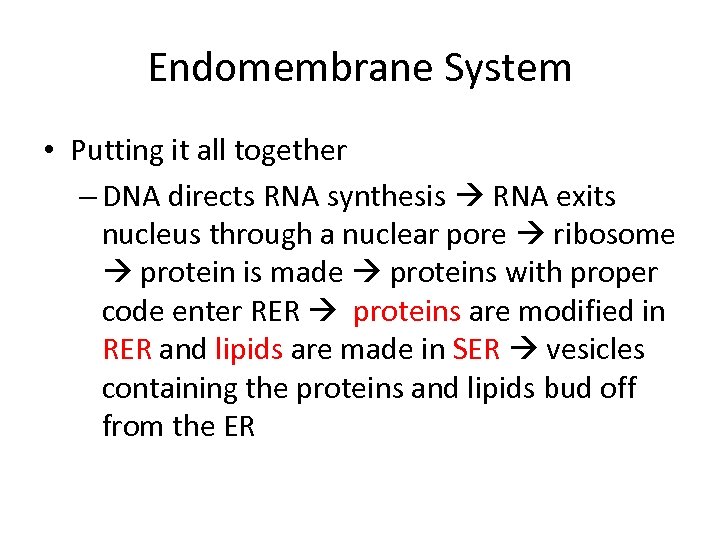 Endomembrane System

• Putting it all together

– DNA directs RNA synthesis → RNA exits nucleus through a nuclear pore → ribosome → protein is made → proteins with proper code enter RER → proteins are modified in RER and lipids are made in SER → vesicles containing the proteins and lipids bud off from the ER